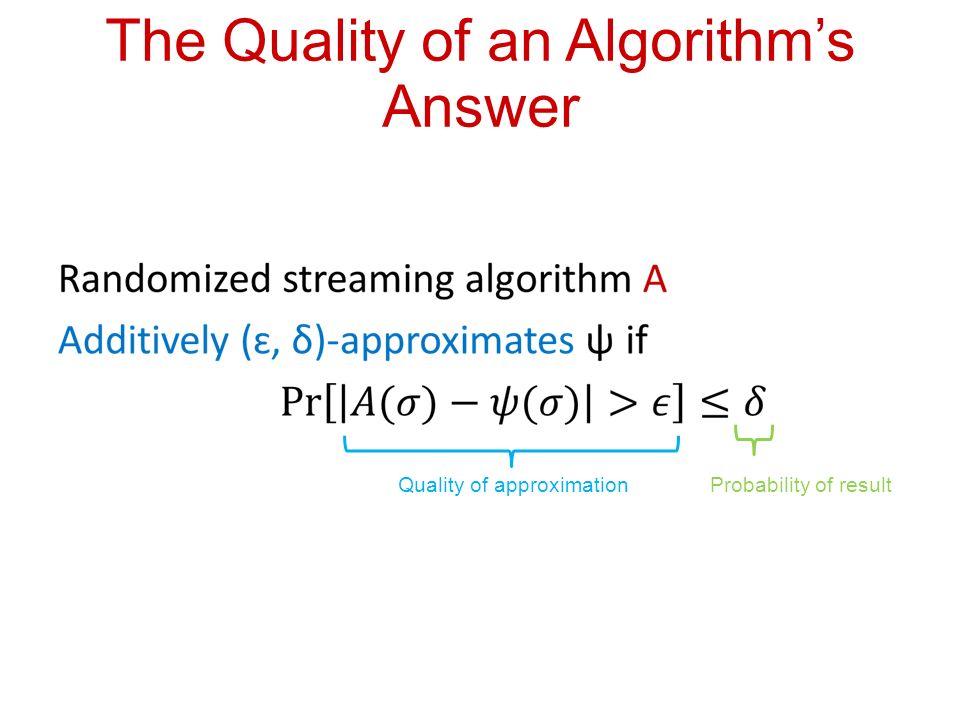 The Quality of an Algorithm's Answer

Randomized streaming algorithm A

Additively (ε, δ)-approximates ψ if

$\Pr[|A(\sigma) - \psi(\sigma)| > \epsilon] \leq \delta$

Quality of approximation

Probability of result